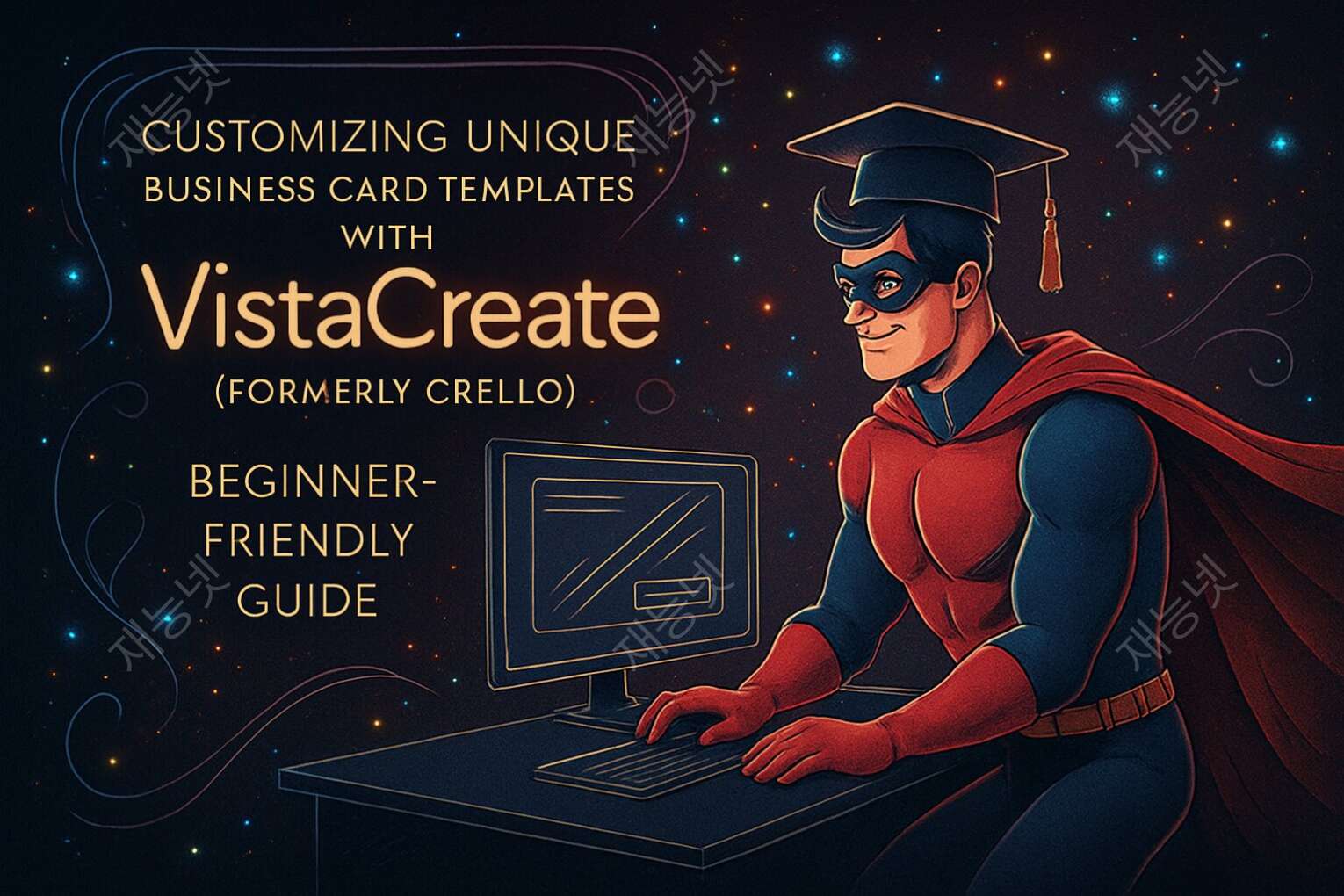 CUSTOMIZING UNIQUE BUSINESS CARD TEMPLATES WITH VistaCreate (FORMERLY CRELLO)

BEGINNER-FRIENDLY GUIDE

재능넷 재능넷 재능넷 재능넷 재능넷 재능넷